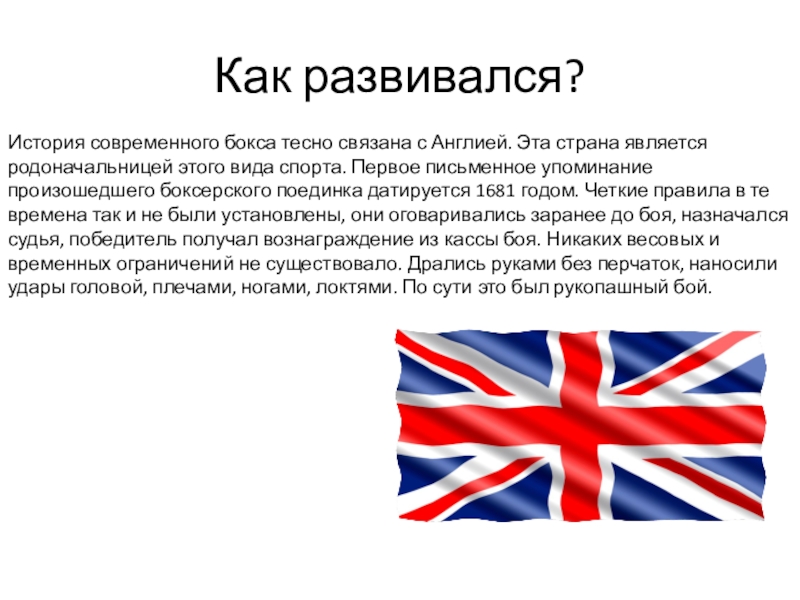 Как развивался?

История современного бокса тесно связана с Англией. Эта страна является родоначальницей этого вида спорта. Первое письменное упоминание произошедшего боксерского поединка датируется 1681 годом. Четкие правила в те времена так и не были установлены, они оговаривались заранее до боя, назначался судья, победитель получал вознаграждение из кассы боя. Никаких весовых и временных ограничений не существовало. Дрались руками без перчаток, наносили удары головой, плечами, ногами, локтями. По сути это был рукопашный бой.